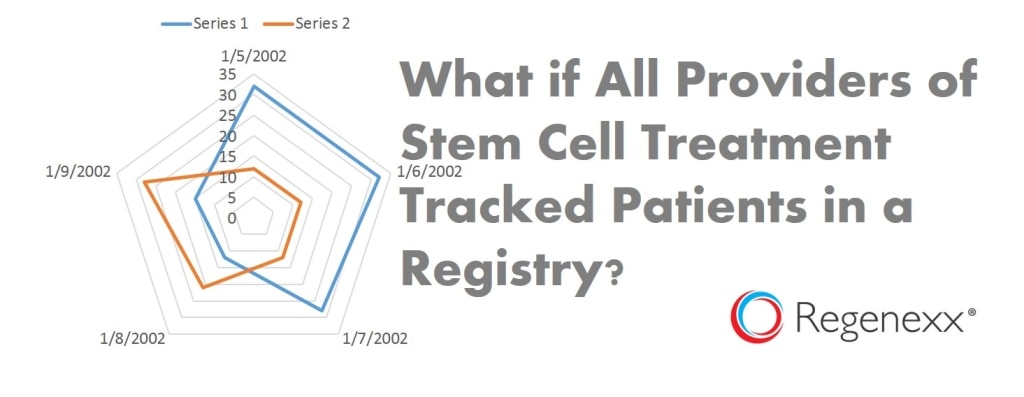 Series 1 Series 2

1/5/2002
35
30
25
20
15
10
5
0
1/6/2002
1/7/2002
1/8/2002
1/9/2002

What if All Providers of Stem Cell Treatment Tracked Patients in a Registry?

Regenexx®